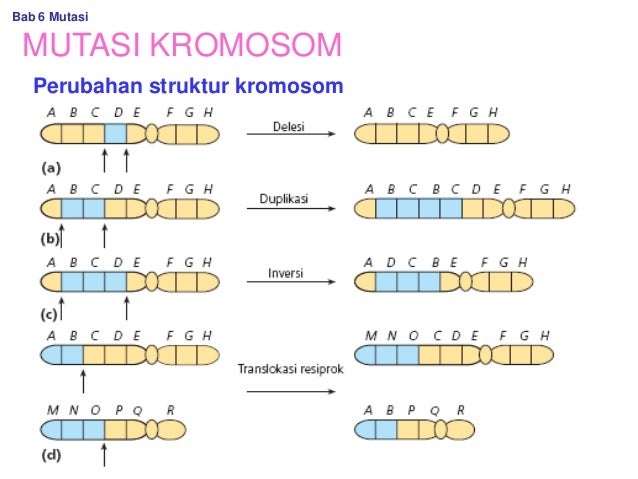 Bab 6 Mutasi

MUTASI KROMOSOM

Perubahan struktur kromosom

A B C D E F G H
Delesi
A B C E F G H
(a)

A B C D E F G H
Duplikasi
A B C B C D E F G H
(b)

A B C D E F G H
Inversi
A D C B E F G H
(c)

A B C D E F G H
M N O C D E F G H
Translokasi resiprok

M N O P Q R
A B P Q R
(d)